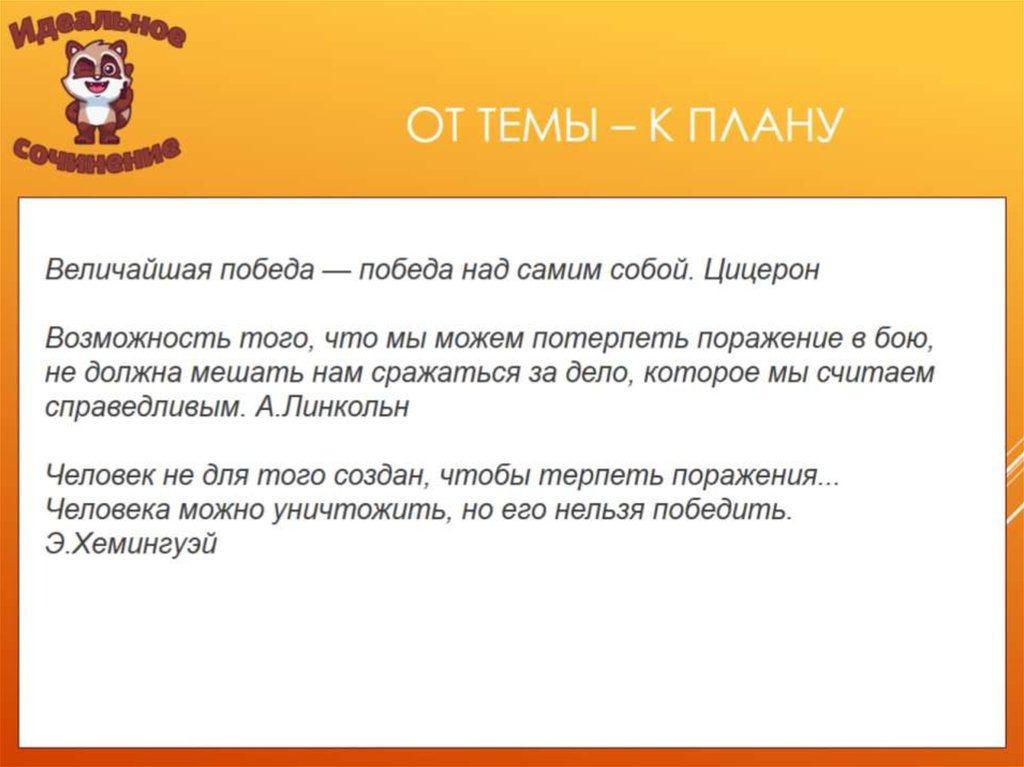 Идеальное сочинение

ОТ ТЕМЫ – К ПЛАНУ

Величайшая победа — победа над самим собой. Цицерон

Возможность того, что мы можем потерпеть поражение в бою, не должна мешать нам сражаться за дело, которое мы считаем справедливым. А.Линкольн

Человек не для того создан, чтобы терпеть поражения... Человека можно уничтожить, но его нельзя победить. Э.Хемингуэй